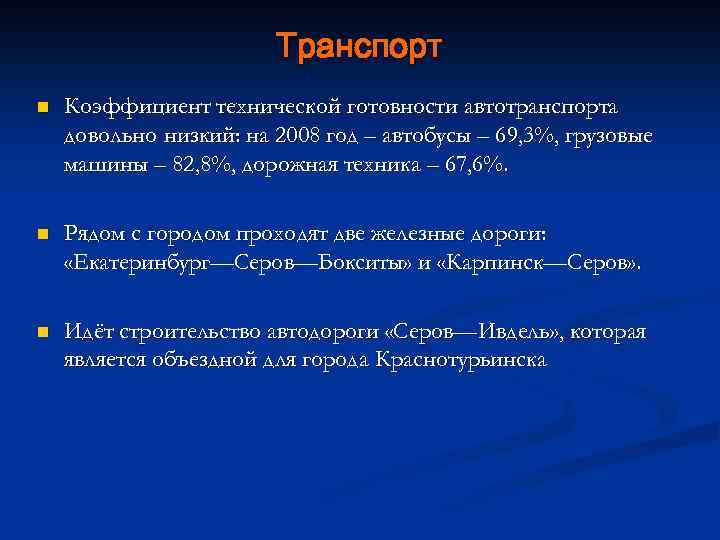 Транспорт

Коэффициент технической готовности автотранспорта довольно низкий: на 2008 год – автобусы – 69,3%, грузовые машины – 82,8%, дорожная техника – 67,6%.

Рядом с городом проходят две железные дороги: «Екатеринбург—Серов—Бокситы» и «Карпинск—Серов».

Идёт строительство автодороги «Серов—Ивдель», которая является объездной для города Краснотурьинска